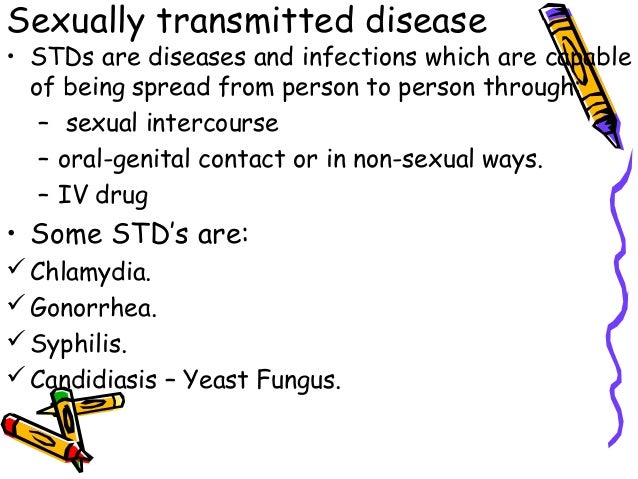 Sexually transmitted disease

• STDs are diseases and infections which are capable of being spread from person to person through

– sexual intercourse

– oral-genital contact or in non-sexual ways.

– IV drug

• Some STD's are:

✓ Chlamydia.

✓ Gonorrhea.

✓ Syphilis.

✓ Candidiasis – Yeast Fungus.